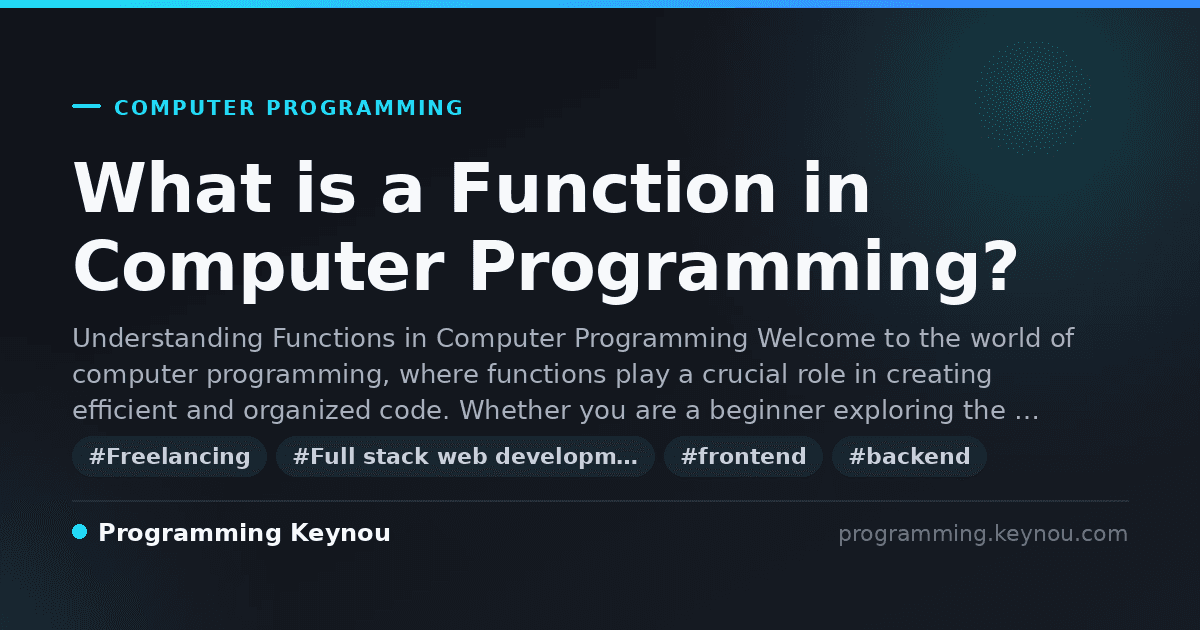 COMPUTER PROGRAMMING

What is a Function in Computer Programming?

Understanding Functions in Computer Programming Welcome to the world of computer programming, where functions play a crucial role in creating efficient and organized code. Whether you are a beginner exploring the …

#Freelancing #Full stack web developm… #frontend #backend

Programming Keynou

programming.keynou.com